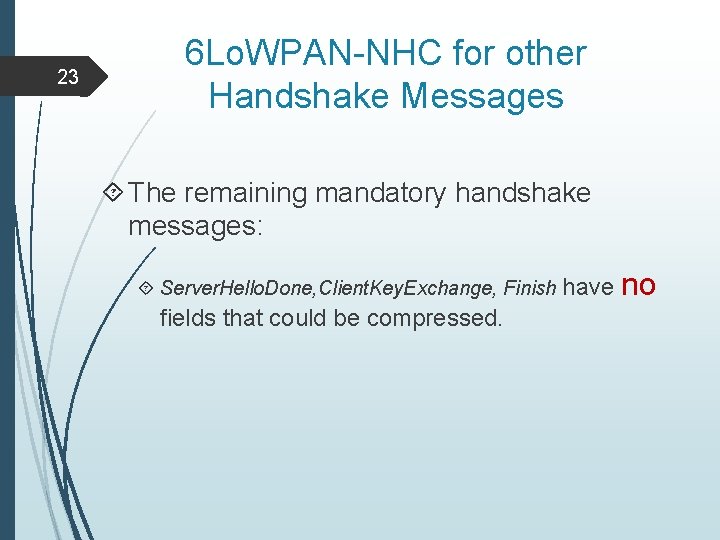 23

6LoWPAN-NHC for other Handshake Messages

The remaining mandatory handshake messages:

ServerHelloDone,ClientKeyExchange, Finish have no fields that could be compressed.